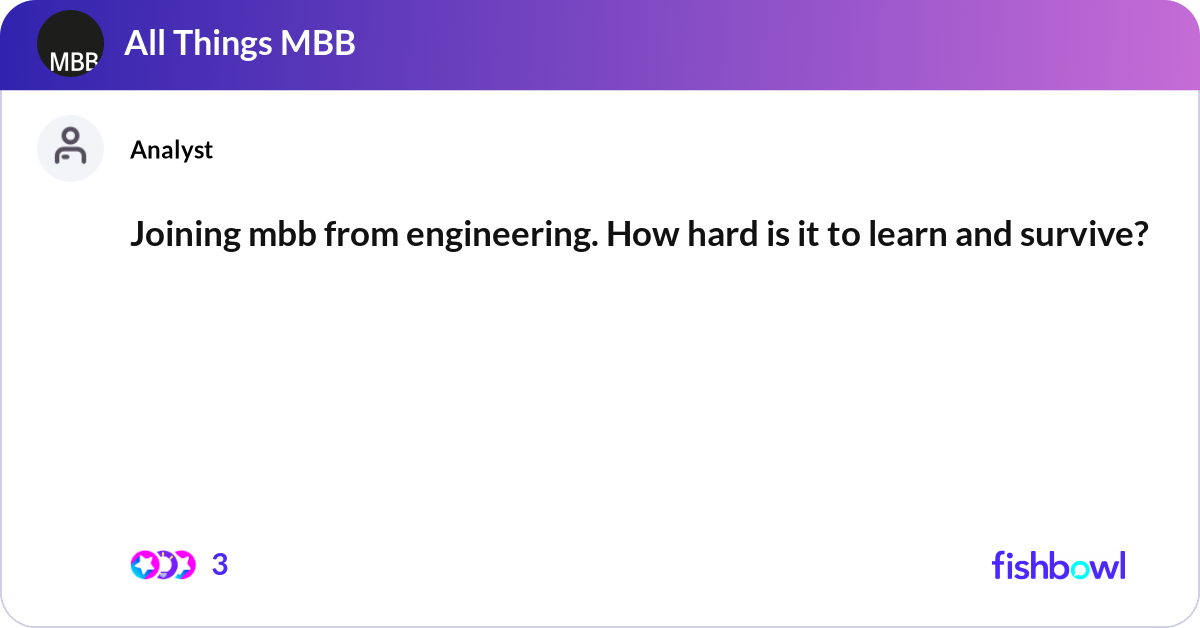 MBB

All Things MBB

Analyst

Joining mbb from engineering. How hard is it to learn and survive?

3

fishbowl